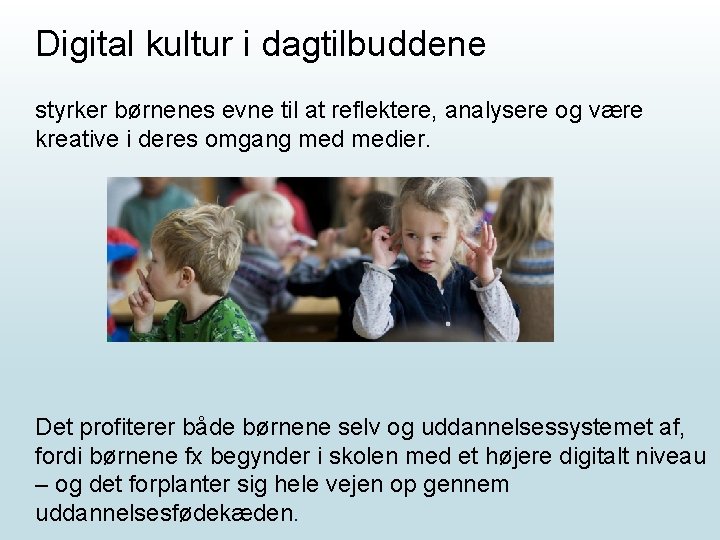 Digital kultur i dagtilbuddene

styrker børnenes evne til at reflektere, analysere og være kreative i deres omgang med medier.

Det profiterer både børnene selv og uddannelsessystemet af, fordi børnene fx begynder i skolen med et højere digitalt niveau – og det forplanter sig hele vejen op gennem uddannelsesfødekæden.